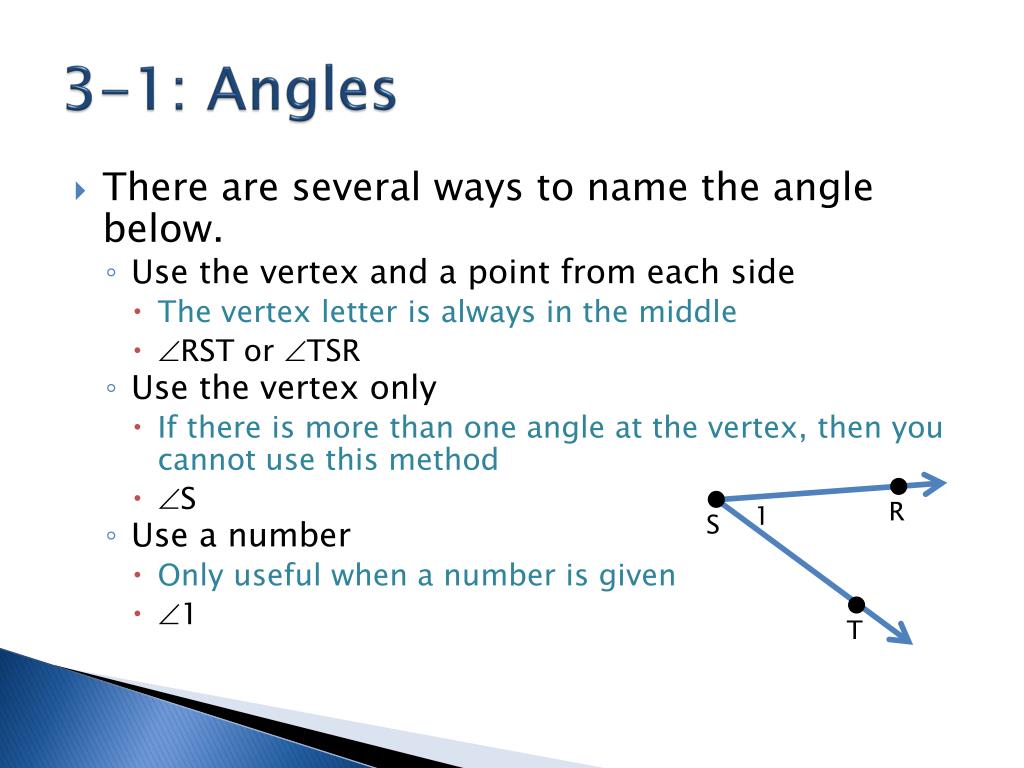 3-1: Angles

There are several ways to name the angle below.

Use the vertex and a point from each side

The vertex letter is always in the middle

$\angle$RST or $\angle$TSR

Use the vertex only

If there is more than one angle at the vertex, then you cannot use this method

$\angle$S

Use a number

Only useful when a number is given

$\angle$1

S
1
R
T